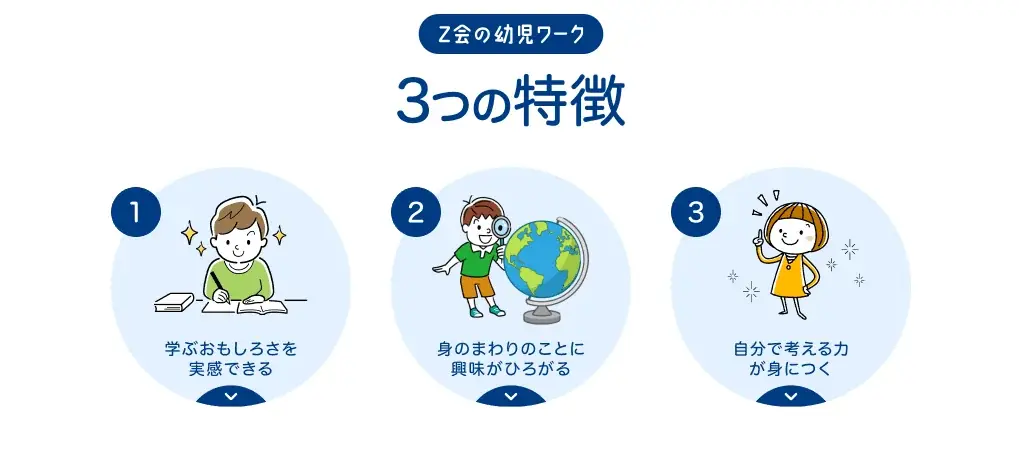 Z会の幼児ワーク

3つの特徴

1
学ぶおもしろさを実感できる

2
身のまわりのことに興味がひろがる

3
自分で考える力が身につく